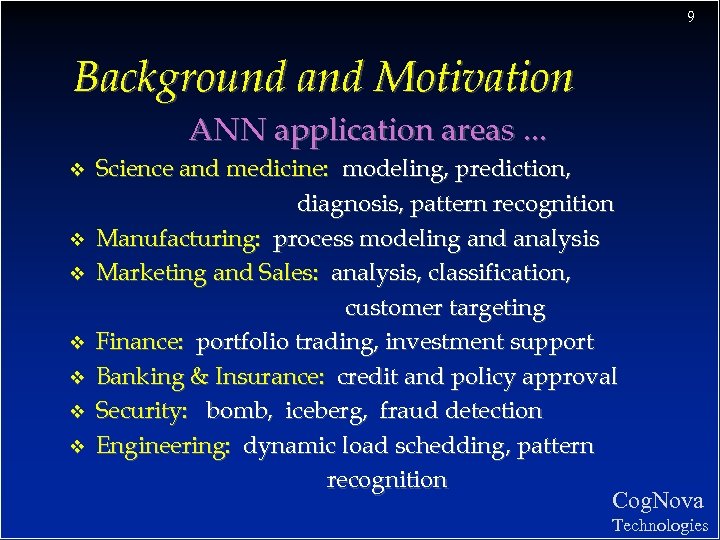 9

Background and Motivation

ANN application areas ...

❖ Science and medicine: modeling, prediction, diagnosis, pattern recognition
❖ Manufacturing: process modeling and analysis
❖ Marketing and Sales: analysis, classification, customer targeting
❖ Finance: portfolio trading, investment support
❖ Banking & Insurance: credit and policy approval
❖ Security: bomb, iceberg, fraud detection
❖ Engineering: dynamic load schedding, pattern recognition

CogNova
Technologies